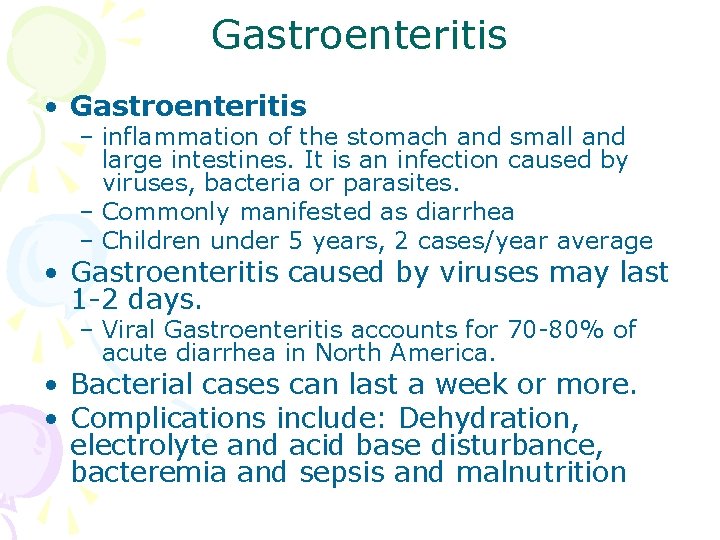 Gastroenteritis

• Gastroenteritis
– inflammation of the stomach and small and large intestines. It is an infection caused by viruses, bacteria or parasites.
– Commonly manifested as diarrhea
– Children under 5 years, 2 cases/year average

• Gastroenteritis caused by viruses may last 1-2 days.
– Viral Gastroenteritis accounts for 70-80% of acute diarrhea in North America.

• Bacterial cases can last a week or more.

• Complications include: Dehydration, electrolyte and acid base disturbance, bacteremia and sepsis and malnutrition